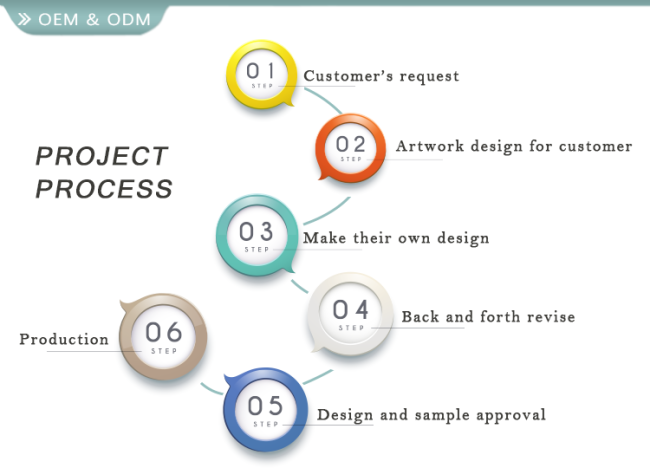 » OEM & ODM

PROJECT PROCESS

01 STEP Customer's request

02 STEP Artwork design for customer

03 STEP Make their own design

04 STEP Back and forth revise

05 STEP Design and sample approval

06 STEP Production